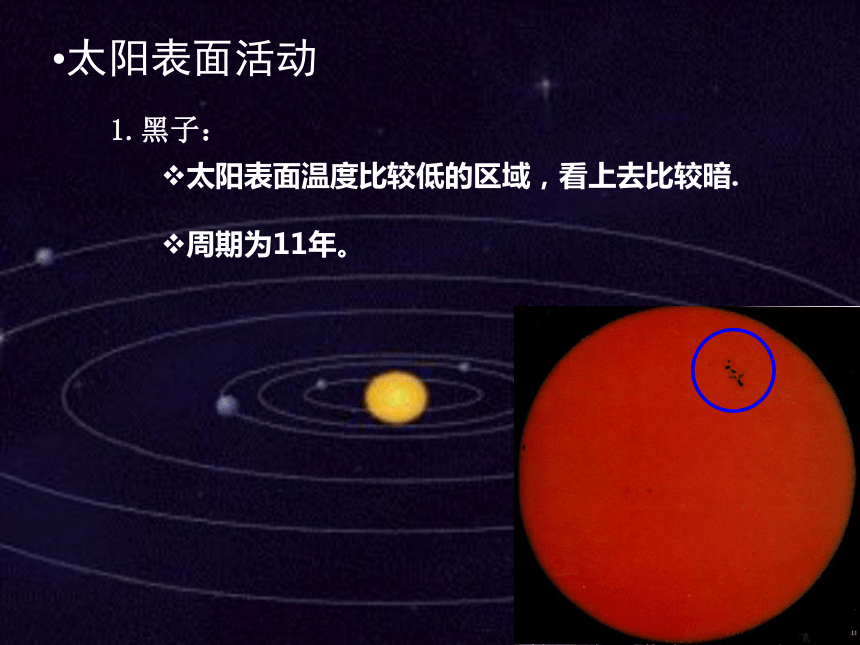 •太阳表面活动

1. 黑子：

❖太阳表面温度比较低的区域，看上去比较暗.

❖周期为11年。

11